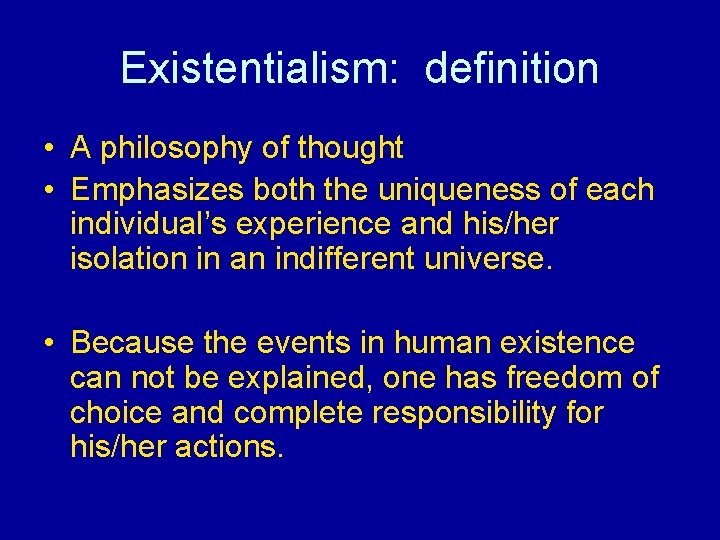 Existentialism:  definition

• A philosophy of thought
• Emphasizes both the uniqueness of each individual's experience and his/her isolation in an indifferent universe.

• Because the events in human existence can not be explained, one has freedom of choice and complete responsibility for his/her actions.